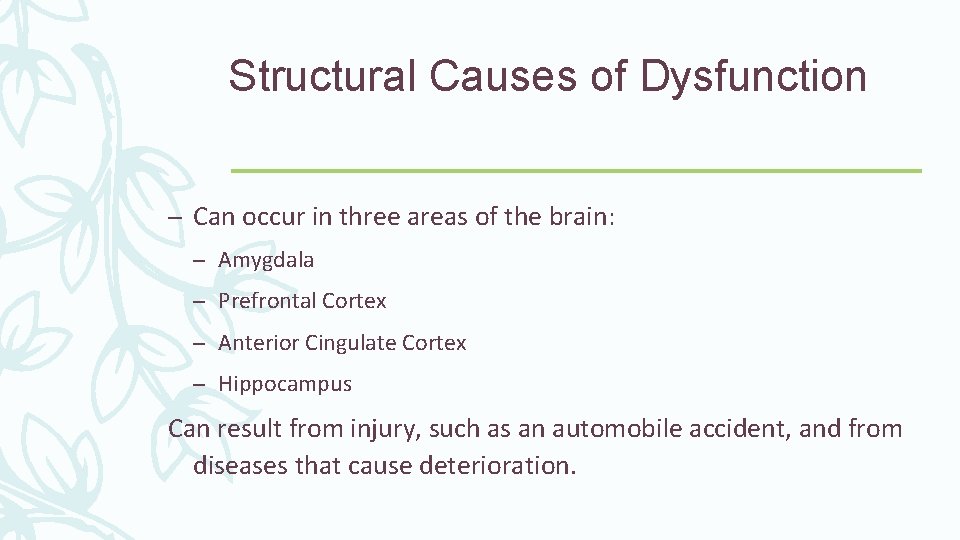 Structural Causes of Dysfunction

– Can occur in three areas of the brain:

– Amygdala

– Prefrontal Cortex

– Anterior Cingulate Cortex

– Hippocampus

Can result from injury, such as an automobile accident, and from diseases that cause deterioration.